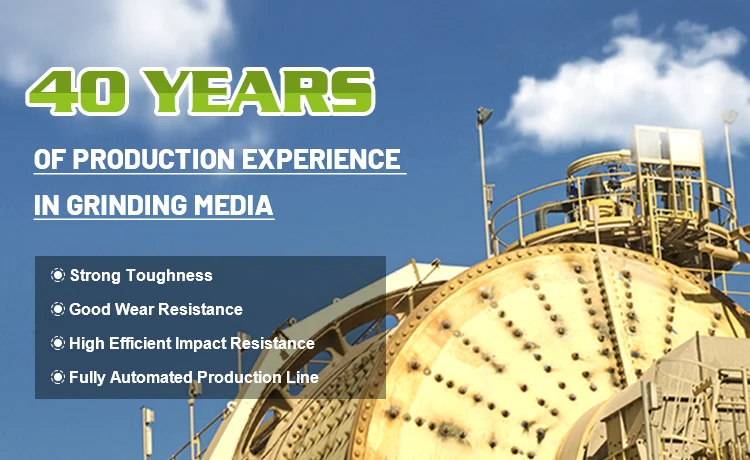 40 YEARS

OF PRODUCTION EXPERIENCE

IN GRINDING MEDIA

Strong Toughness

Good Wear Resistance

High Efficient Impact Resistance

Fully Automated Production Line